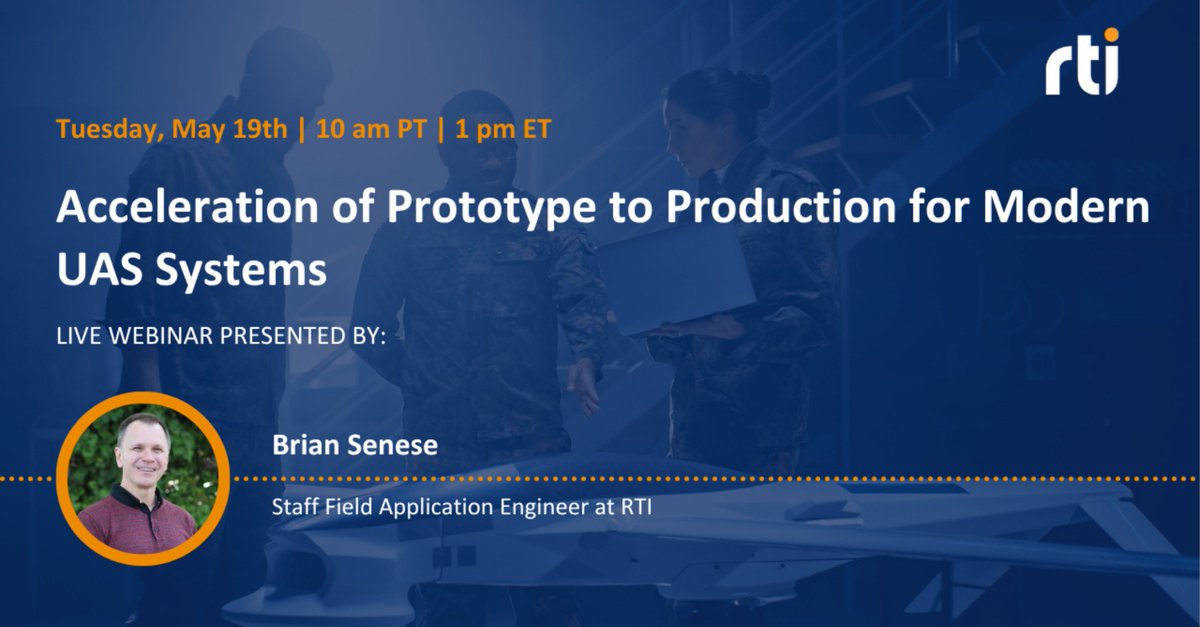 rti

Tuesday, May 19th | 10 am PT | 1 pm ET

Acceleration of Prototype to Production for Modern UAS Systems

LIVE WEBINAR PRESENTED BY:

Brian Senese

Staff Field Application Engineer at RTI